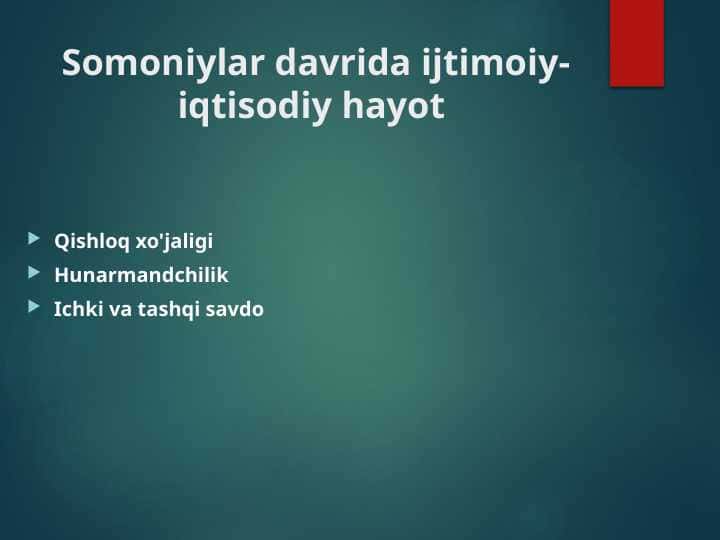 Somoniylar davrida ijtimoiy-iqtisodiy hayot

Qishloq xo'jaligi
Hunarmandchilik
Ichki va tashqi savdo